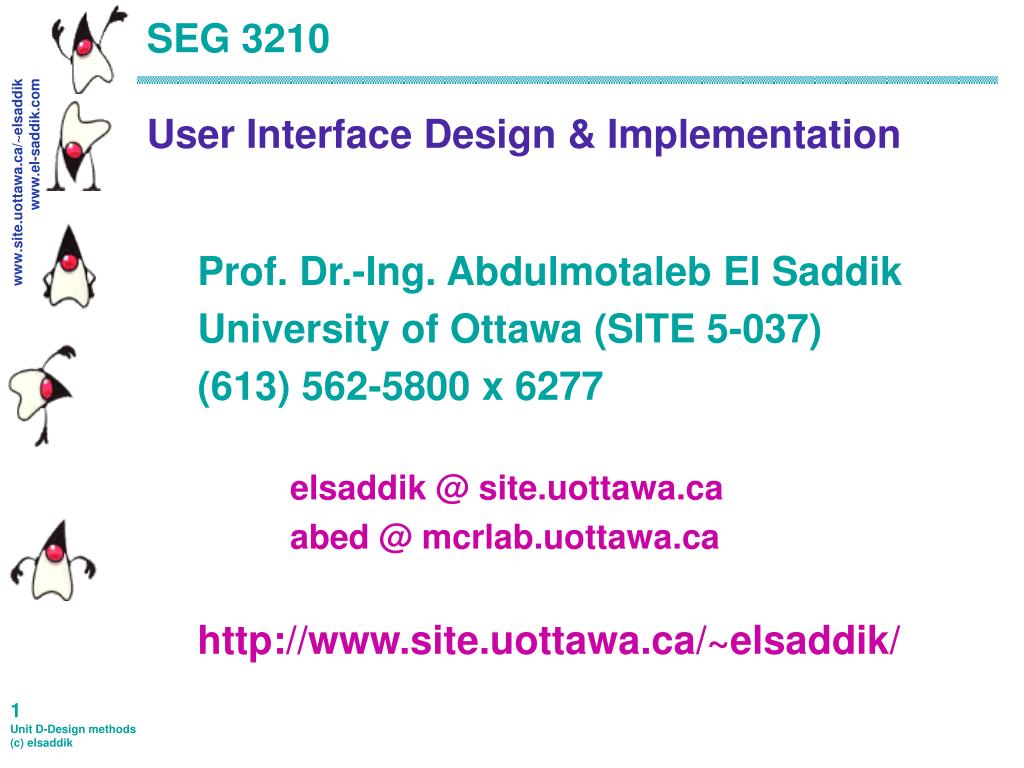 www.site.uottawa.ca/~elsaddik
www.el-saddik.com

SEG 3210

User Interface Design & Implementation

Prof. Dr.-Ing. Abdulmotaleb El Saddik
University of Ottawa (SITE 5-037)
(613) 562-5800 x 6277

elsaddik @ site.uottawa.ca
abed @ mcrlab.uottawa.ca

http://www.site.uottawa.ca/~elsaddik/

1
Unit D-Design methods
(c) elsaddik